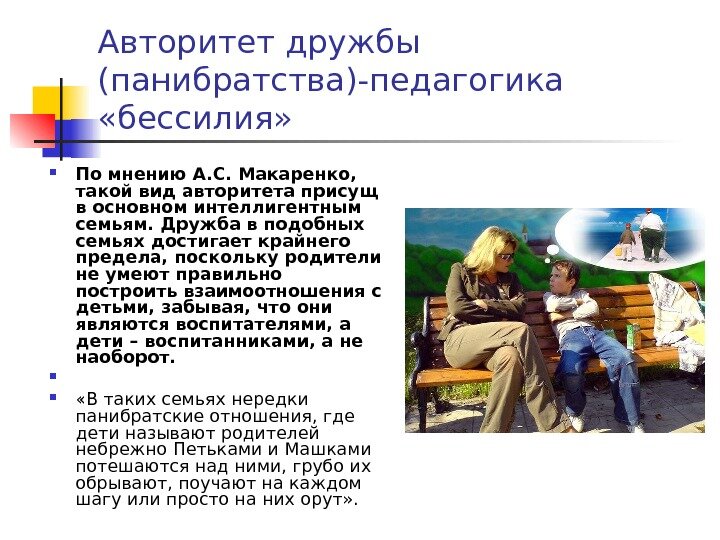 Авторитет дружбы (панибратства)-педагогика «бессилия»

По мнению А.С. Макаренко, такой вид авторитета присущ в основном интеллигентным семьям. Дружба в подобных семьях достигает крайнего предела, поскольку родители не умеют правильно построить взаимоотношения с детьми, забывая, что они являются воспитателями, а дети – воспитанниками, а не наоборот.

«В таких семьях нередки панибратские отношения, где дети называют родителей небрежно Петьками и Машками потешаются над ними, грубо их обрывают, поучают на каждом шагу или просто на них орут».